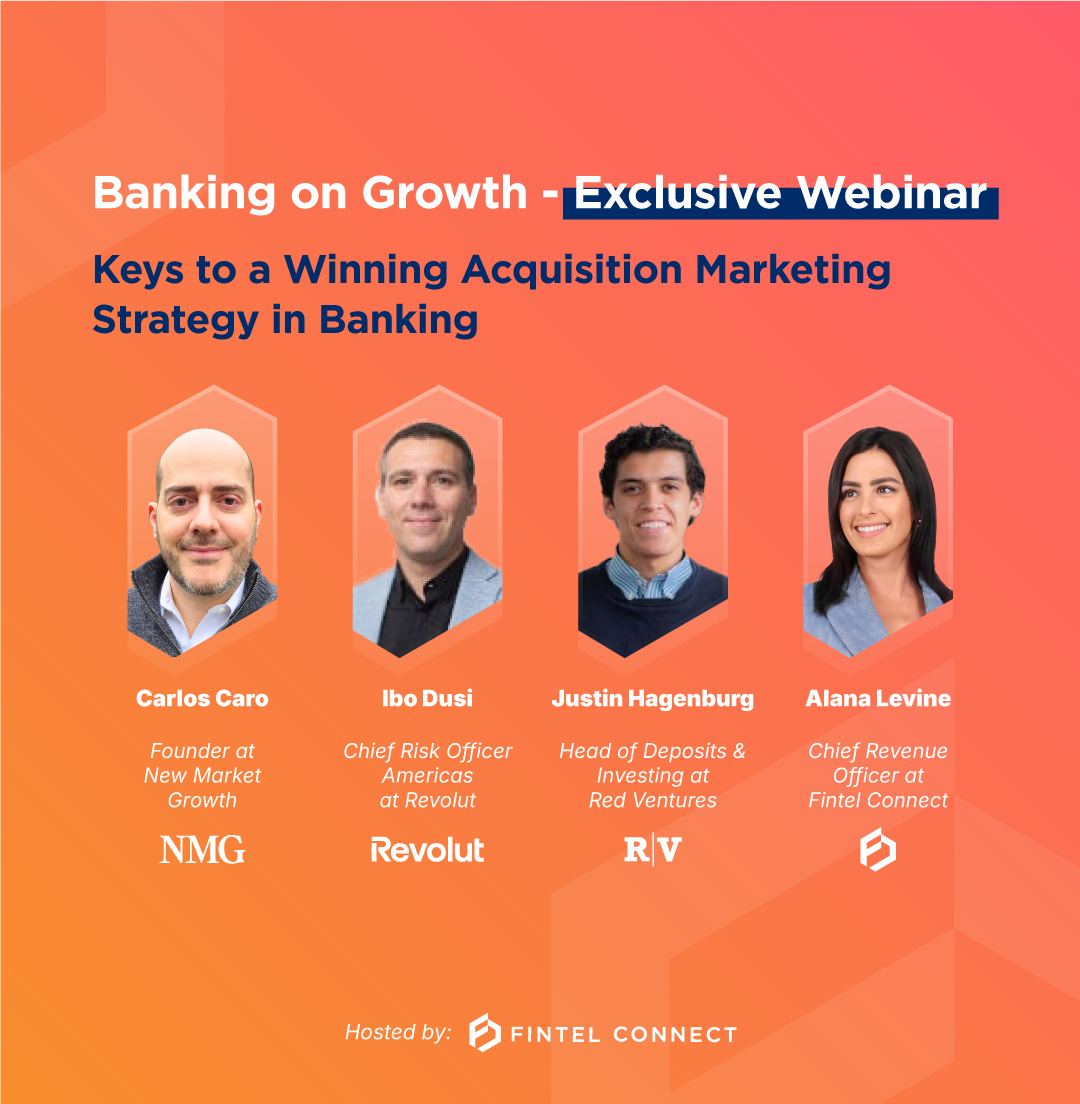 Banking on Growth - Exclusive Webinar

Keys to a Winning Acquisition Marketing Strategy in Banking

Carlos Caro

Founder at New Market Growth

NMG

Ibo Dusi

Chief Risk Officer Americas at Revolut

Revolut

Justin Hagenburg

Head of Deposits & Investing at Red Ventures

R|V

Alana Levine

Chief Revenue Officer at Fintel Connect

Hosted by: FINTEL CONNECT